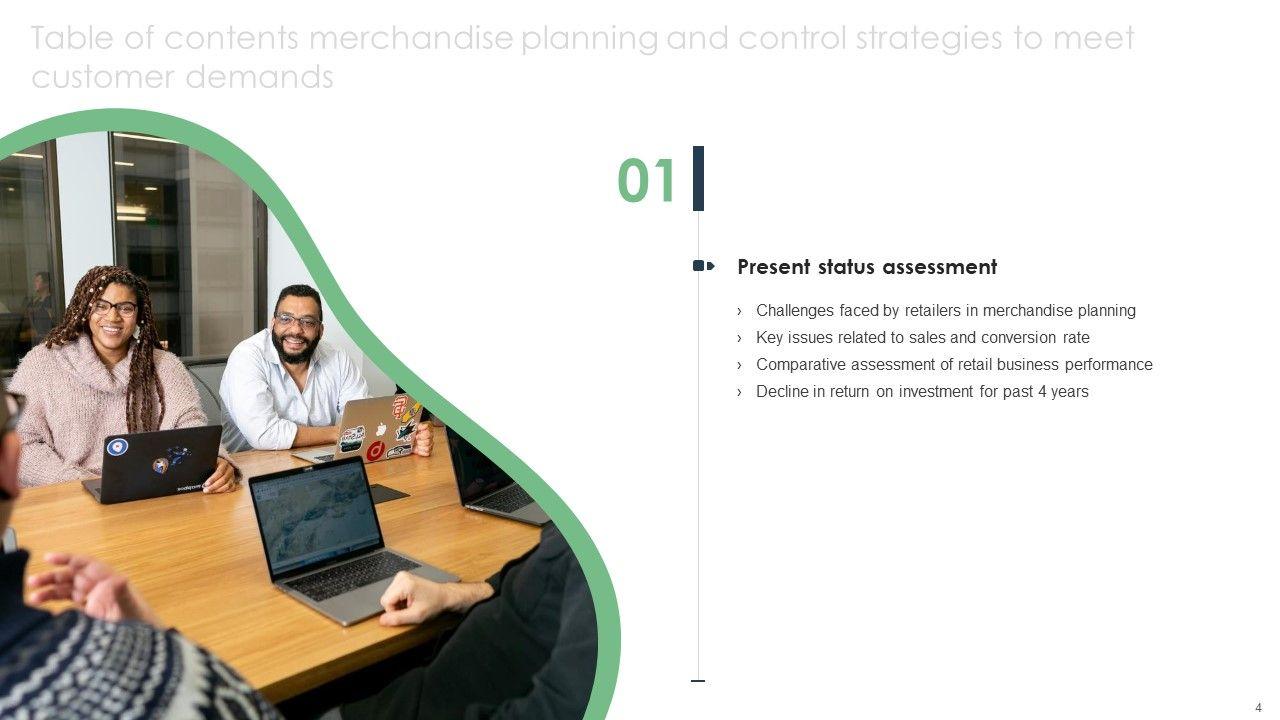 Table of contents merchandise planning and control strategies to meet customer demands

01

Present status assessment

› Challenges faced by retailers in merchandise planning
› Key issues related to sales and conversion rate
› Comparative assessment of retail business performance
› Decline in return on investment for past 4 years

4